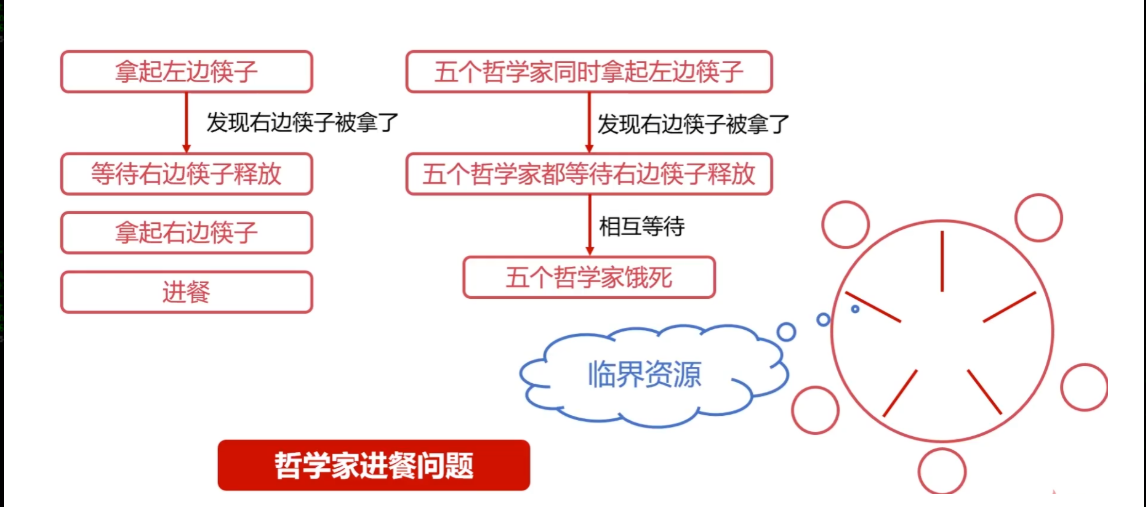 拿起左边筷子

发现右边筷子被拿了

等待右边筷子释放

拿起右边筷子

进餐

五个哲学家同时拿起左边筷子

发现右边筷子被拿了

五个哲学家都等待右边筷子释放

相互等待

五个哲学家饿死

临界资源

哲学家进餐问题